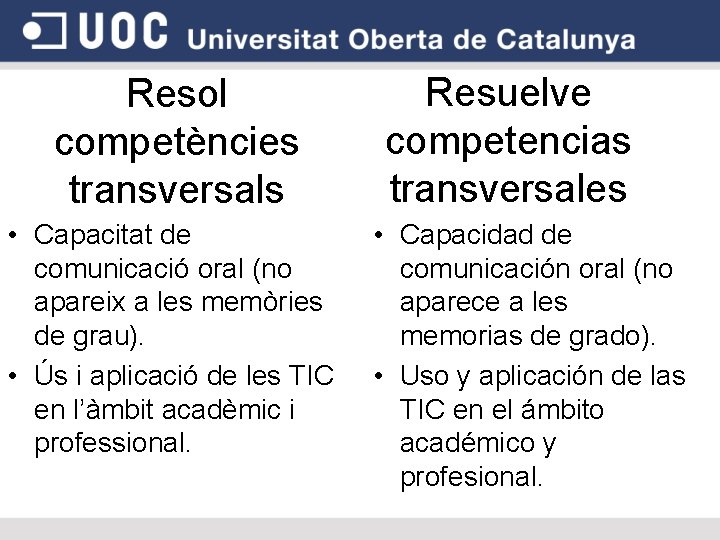 UOC Universitat Oberta de Catalunya

Resol competències transversals

• Capacitat de comunicació oral (no apareix a les memòries de grau).
• Ús i aplicació de les TIC en l'àmbit acadèmic i professional.

Resuelve competencias transversales

• Capacidad de comunicación oral (no aparece a les memorias de grado).
• Uso y aplicación de las TIC en el ámbito académico y profesional.